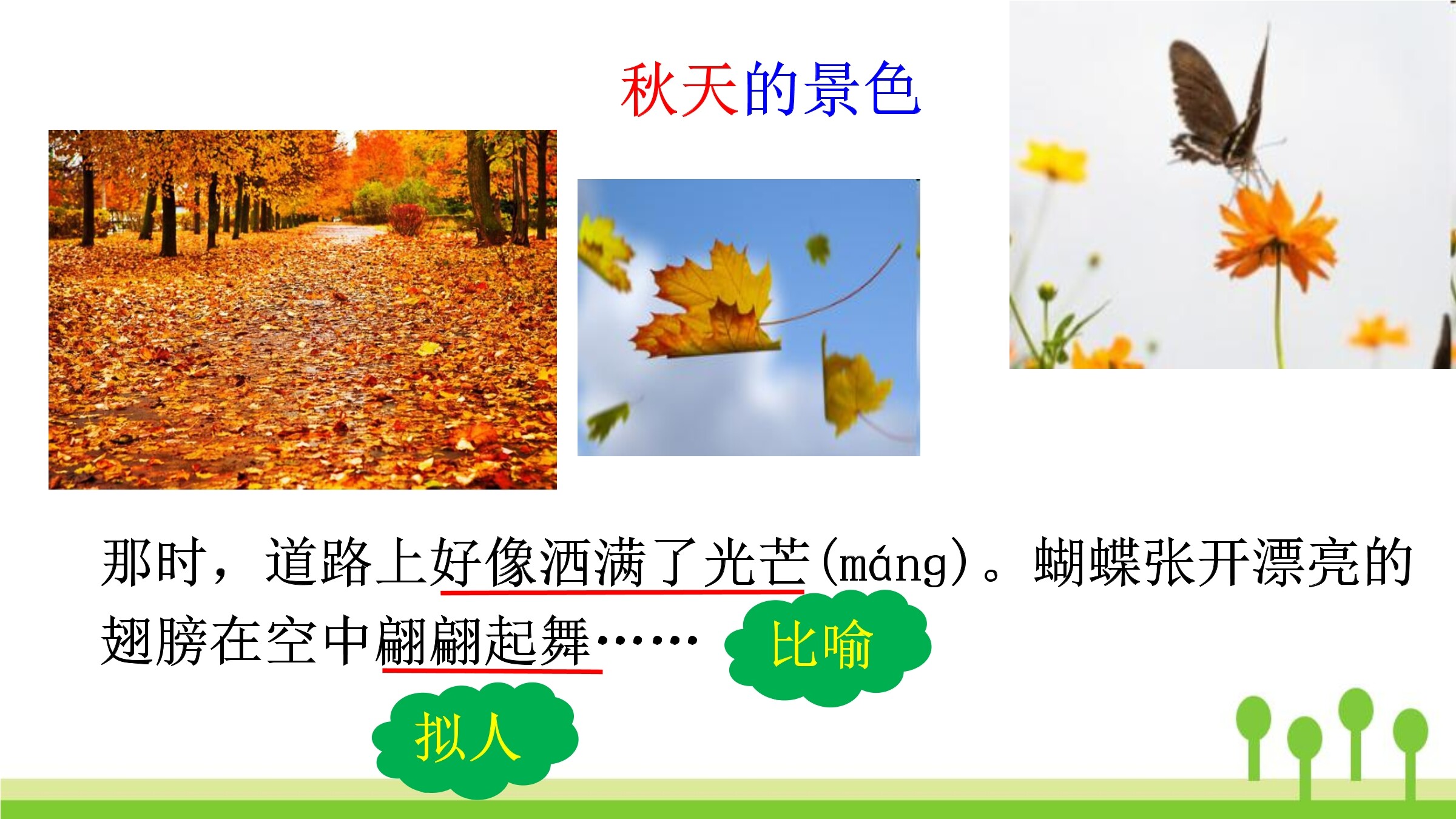 秋天的景色

那时，道路上好像洒满了光芒(máng)。蝴蝶张开漂亮的翅膀在空中翩翩起舞……

比喻

拟人